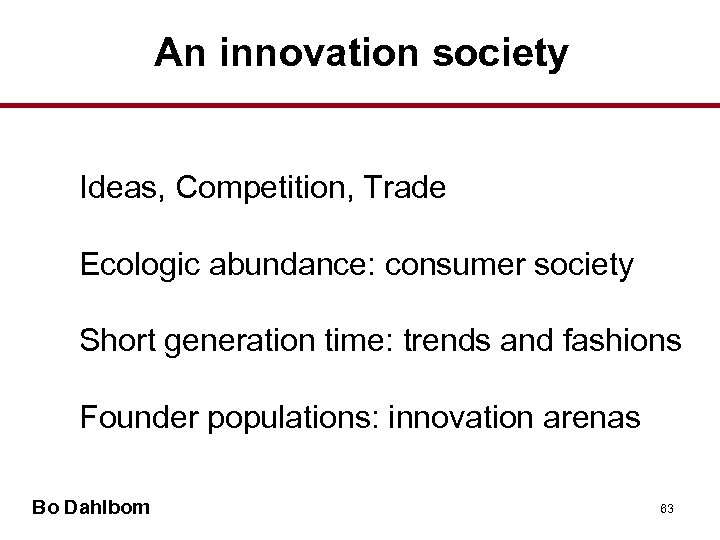 An innovation society

Ideas, Competition, Trade

Ecologic abundance: consumer society

Short generation time: trends and fashions

Founder populations: innovation arenas

Bo Dahlbom

63